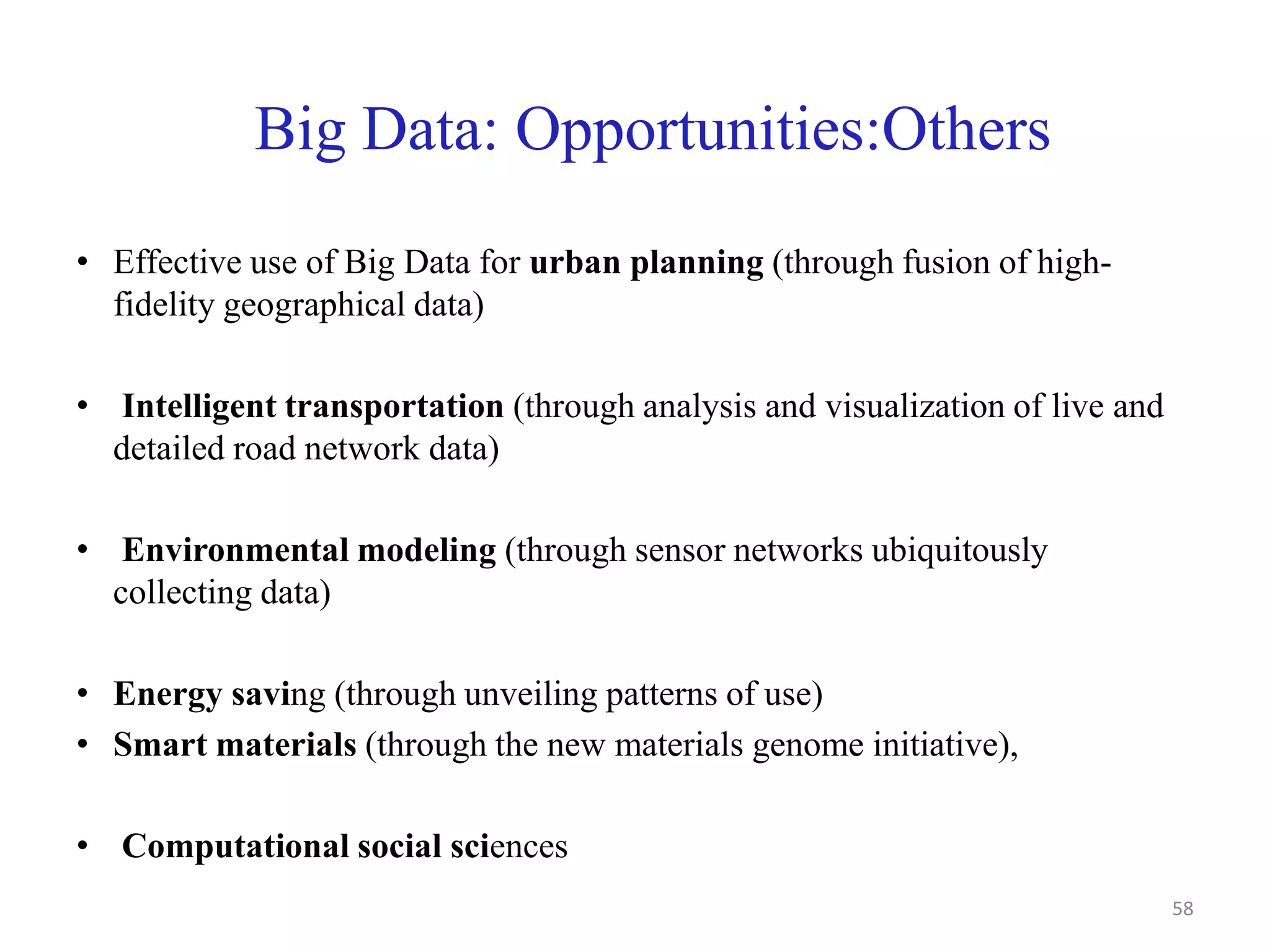 Big Data: Opportunities:Others

• Effective use of Big Data for urban planning (through fusion of high-fidelity geographical data)

• Intelligent transportation (through analysis and visualization of live and detailed road network data)

• Environmental modeling (through sensor networks ubiquitously collecting data)

• Energy saving (through unveiling patterns of use)
• Smart materials (through the new materials genome initiative),

• Computational social sciences

58